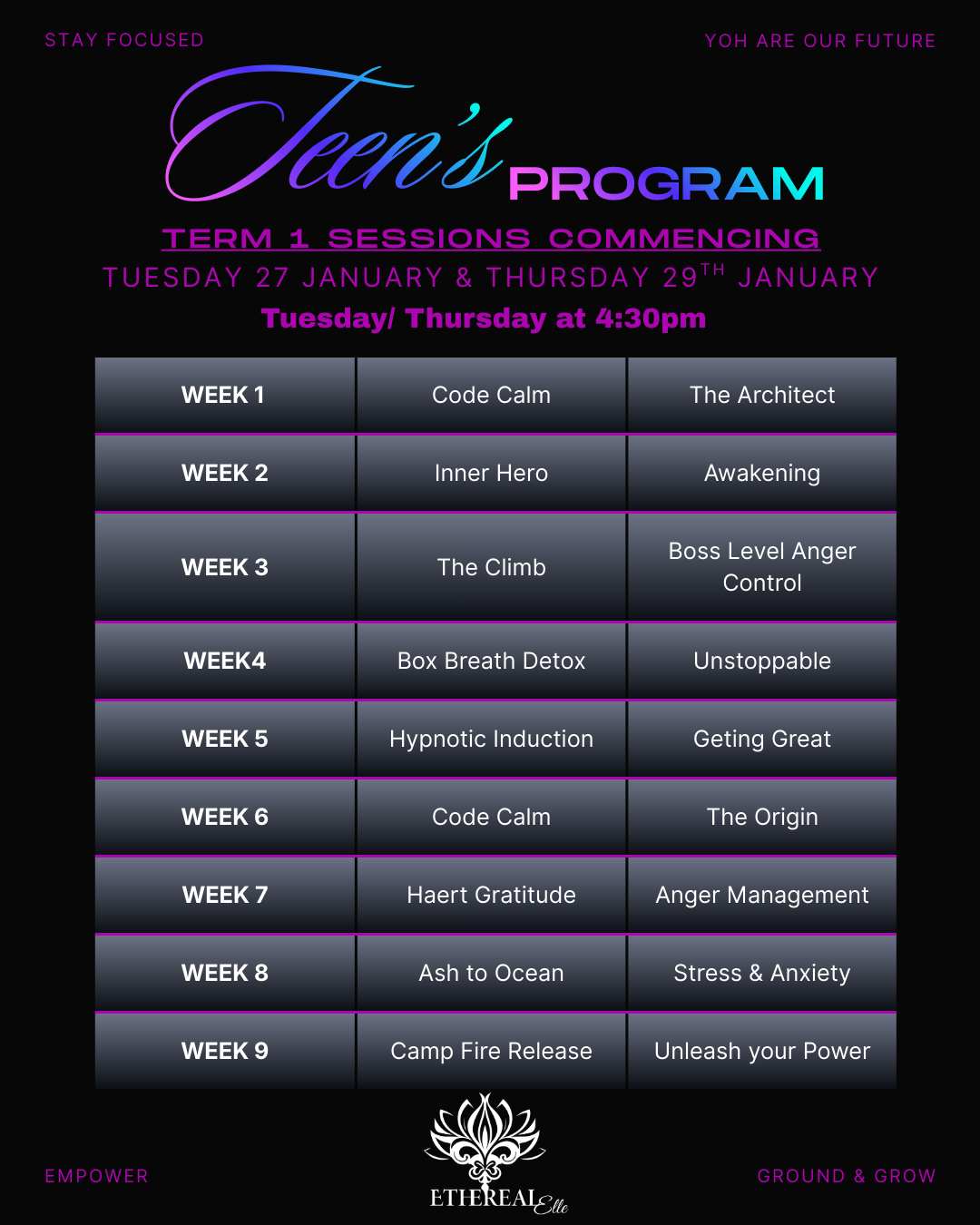 STAY FOCUSED

YOH ARE OUR FUTURE

Teen's PROGRAM

TERM 1 SESSIONS COMMENCING

TUESDAY 27 JANUARY & THURSDAY 29$^{TH}$ JANUARY

Tuesday/ Thursday at 4:30pm

| WEEK 1 | Code Calm | The Architect |
|---|---|---|
| WEEK 2 | Inner Hero | Awakening |
| WEEK 3 | The Climb | Boss Level Anger Control |
| WEEK4 | Box Breath Detox | Unstoppable |
| WEEK 5 | Hypnotic Induction | Geting Great |
| WEEK 6 | Code Calm | The Origin |
| WEEK 7 | Haert Gratitude | Anger Management |
| WEEK 8 | Ash to Ocean | Stress & Anxiety |
| WEEK 9 | Camp Fire Release | Unleash your Power |

EMPOWER

ETHEREAL Elle

GROUND & GROW